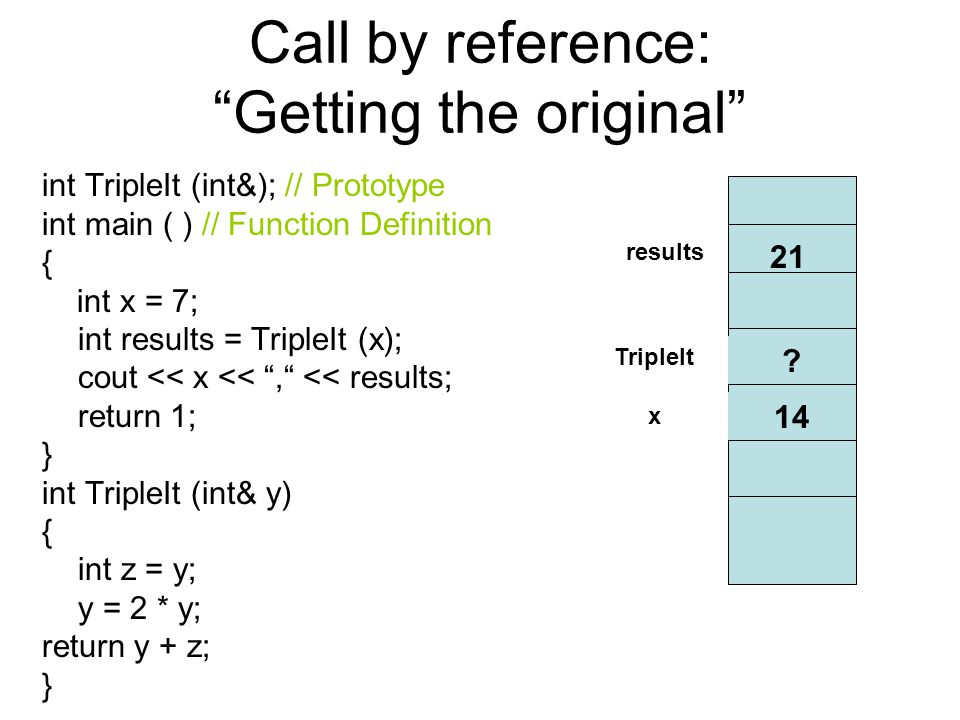 Call by reference:
“Getting the original”

int TripleIt (int&); // Prototype
int main ( ) // Function Definition
{
int x = 7;
int results = TripleIt (x);
cout << x << “,“ << results;
return 1;
}
int TripleIt (int& y)
{
int z = y;
y = 2 * y;
return y + z;
}

results 21
TripleIt ?
x 14